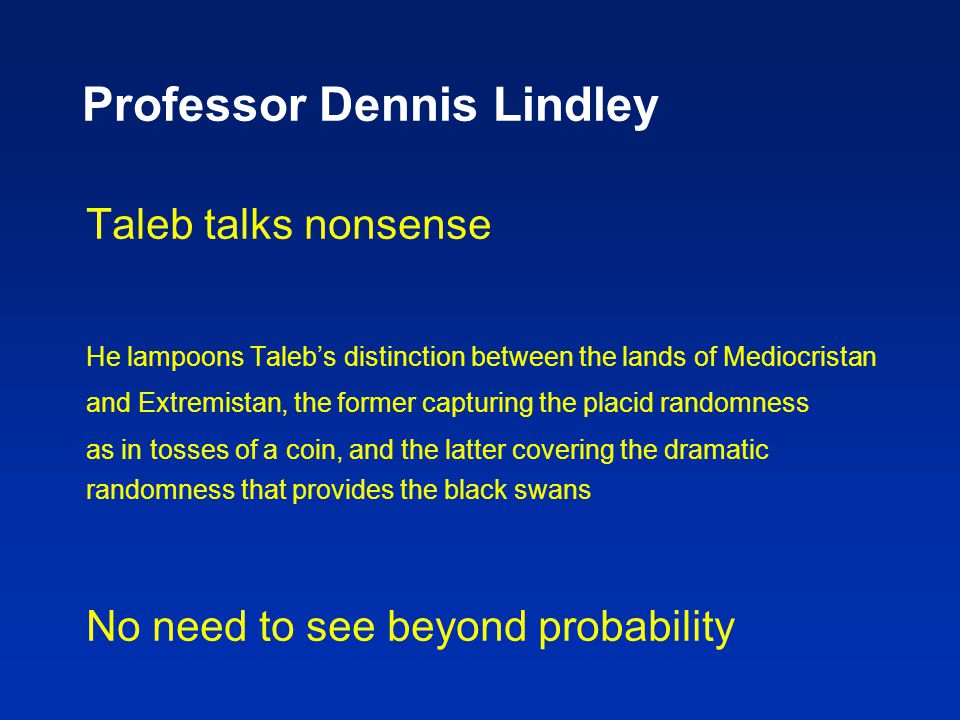 Professor Dennis Lindley

Taleb talks nonsense

He lampoons Taleb’s distinction between the lands of Mediocristan and Extremistan, the former capturing the placid randomness as in tosses of a coin, and the latter covering the dramatic randomness that provides the black swans

No need to see beyond probability